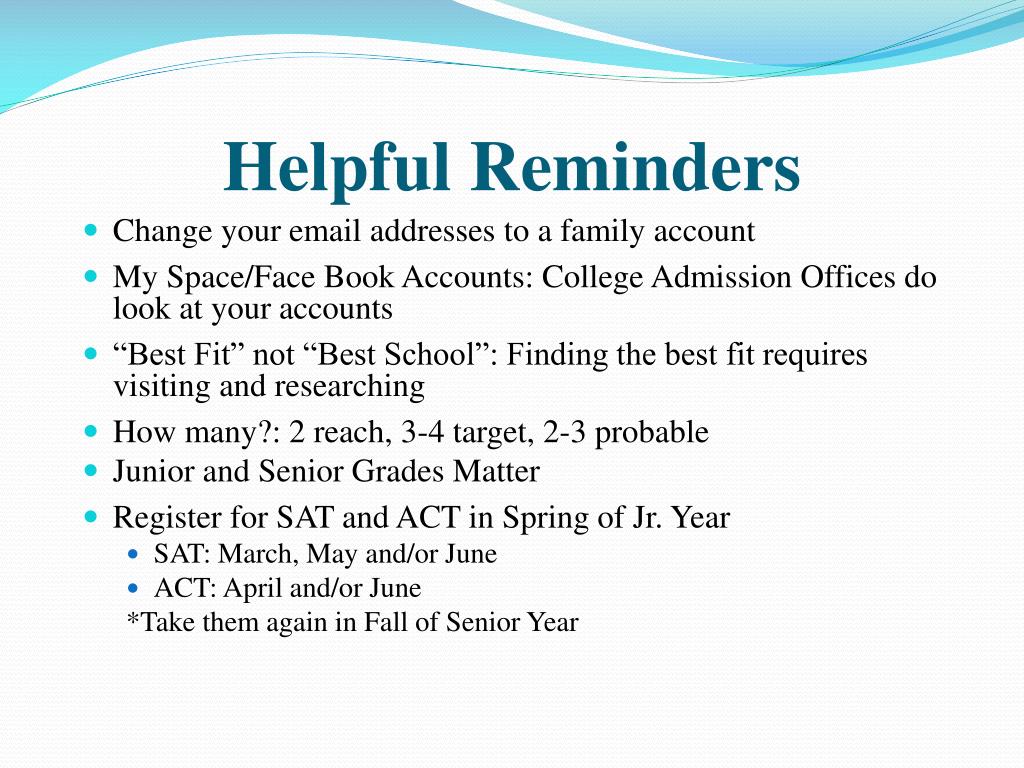 Helpful Reminders

- Change your email addresses to a family account
- My Space/Face Book Accounts: College Admission Offices do look at your accounts
- “Best Fit” not “Best School”: Finding the best fit requires visiting and researching
- How many?: 2 reach, 3-4 target, 2-3 probable
- Junior and Senior Grades Matter
- Register for SAT and ACT in Spring of Jr. Year
  - SAT: March, May and/or June
  - ACT: April and/or June

*Take them again in Fall of Senior Year